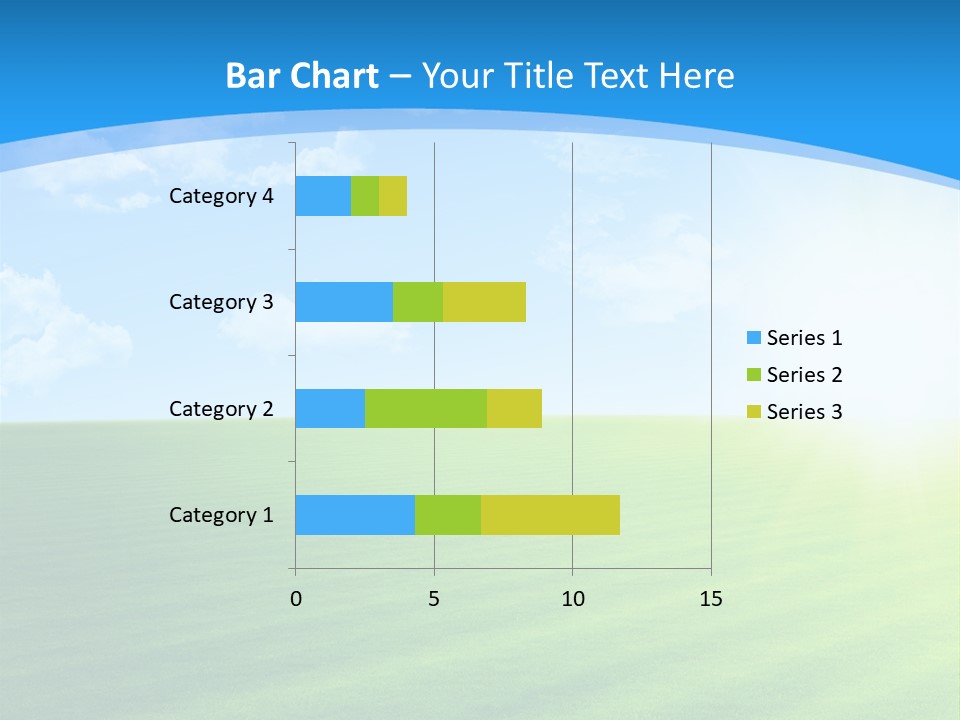 Bar Chart – Your Title Text Here

Category 4
Category 3
Category 2
Category 1

0
5
10
15

Series 1
Series 2
Series 3